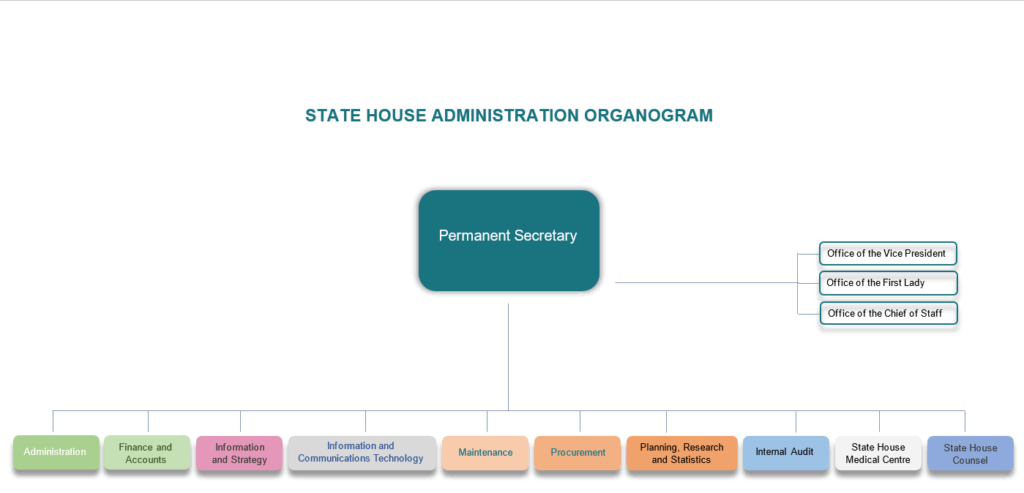 STATE HOUSE ADMINISTRATION ORGANOGRAM

Permanent Secretary

Office of the Vice President

Office of the First Lady

Office of the Chief of Staff

Administration

Finance and Accounts

Information and Strategy

Information and Communications Technology

Maintenance

Procurement

Planning, Research and Statistics

Internal Audit

State House Medical Centre

State House Counsel